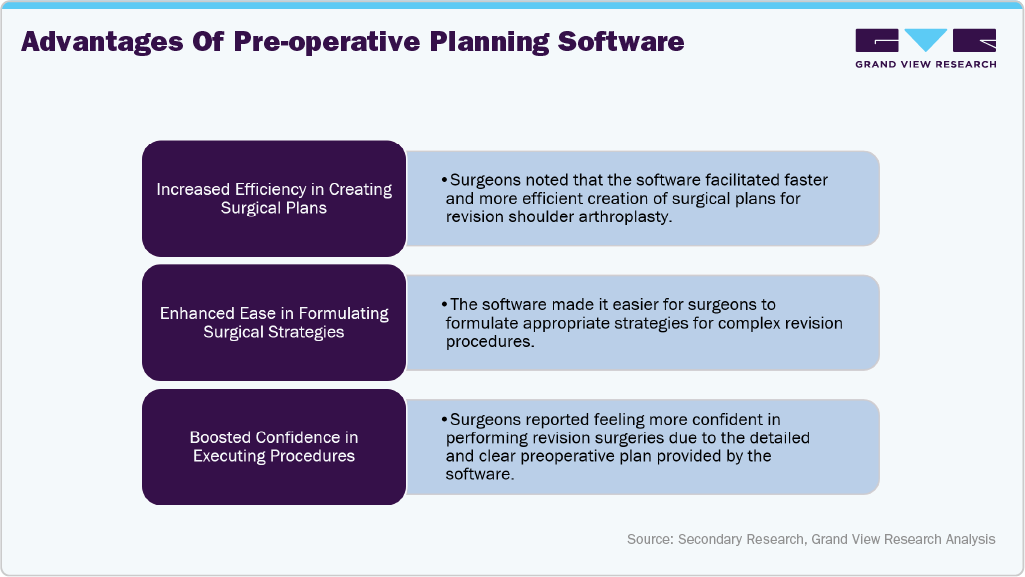 Advantages Of Pre-operative Planning Software

GRAND VIEW RESEARCH

Increased Efficiency in Creating Surgical Plans

•Surgeons noted that the software facilitated faster and more efficient creation of surgical plans for revision shoulder arthroplasty.

Enhanced Ease in Formulating Surgical Strategies

•The software made it easier for surgeons to formulate appropriate strategies for complex revision procedures.

Boosted Confidence in Executing Procedures

•Surgeons reported feeling more confident in performing revision surgeries due to the detailed and clear preoperative plan provided by the software.

Source: Secondary Research, Grand View Research Analysis